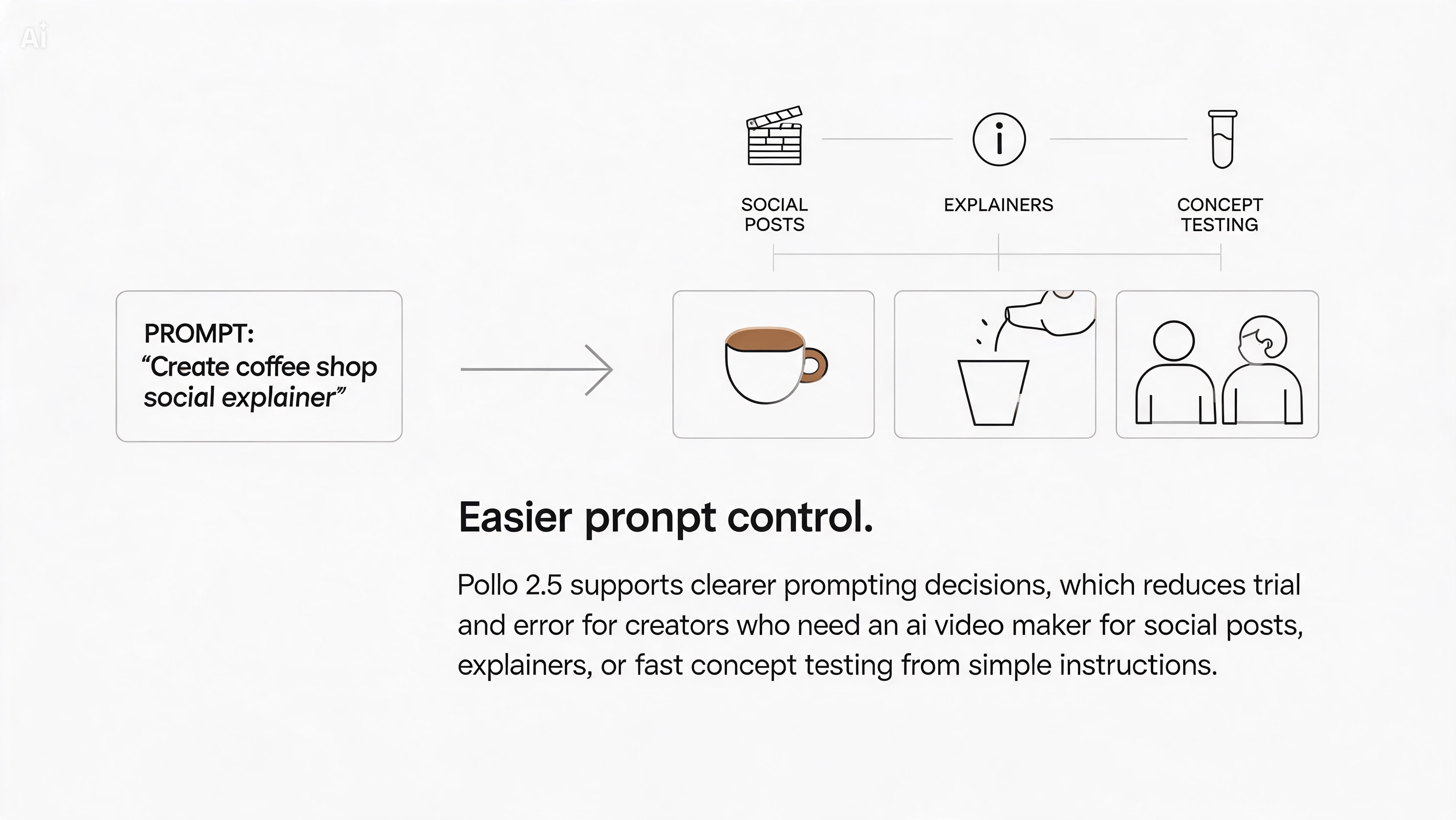 Ai

SOCIAL POSTS

EXPLAINERS

CONCEPT TESTING

PROMPT:
“Create coffee shop social explainer”

Easier pronpt control.

Pollo 2.5 supports clearer prompting decisions, which reduces trial and error for creators who need an ai video maker for social posts, explainers, or fast concept testing from simple instructions.